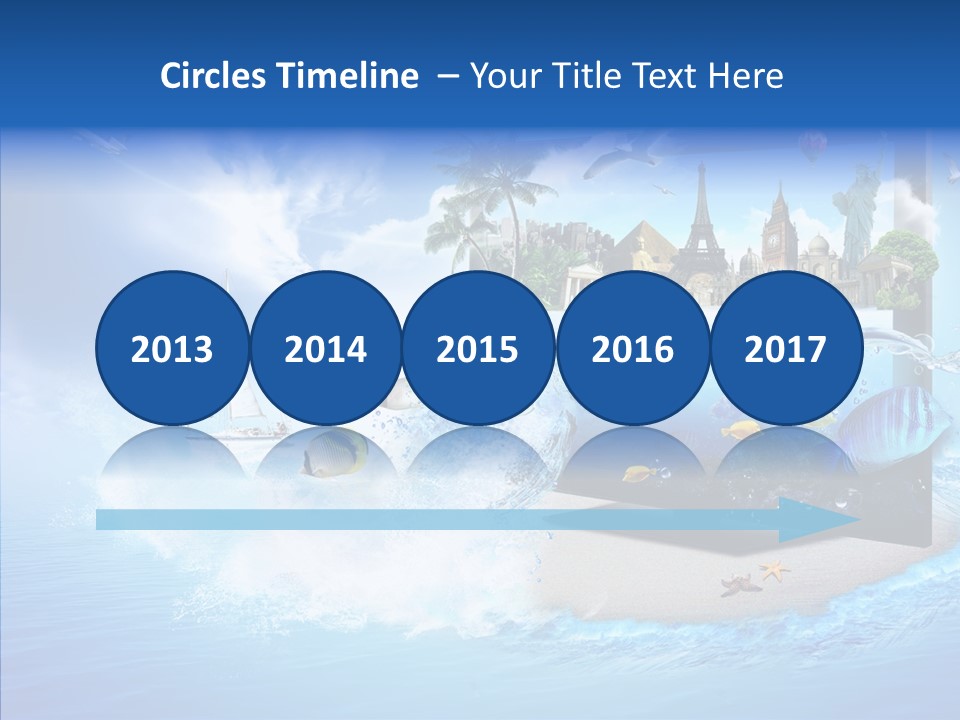 Circles Timeline – Your Title Text Here

2013

2014

2015

2016

2017